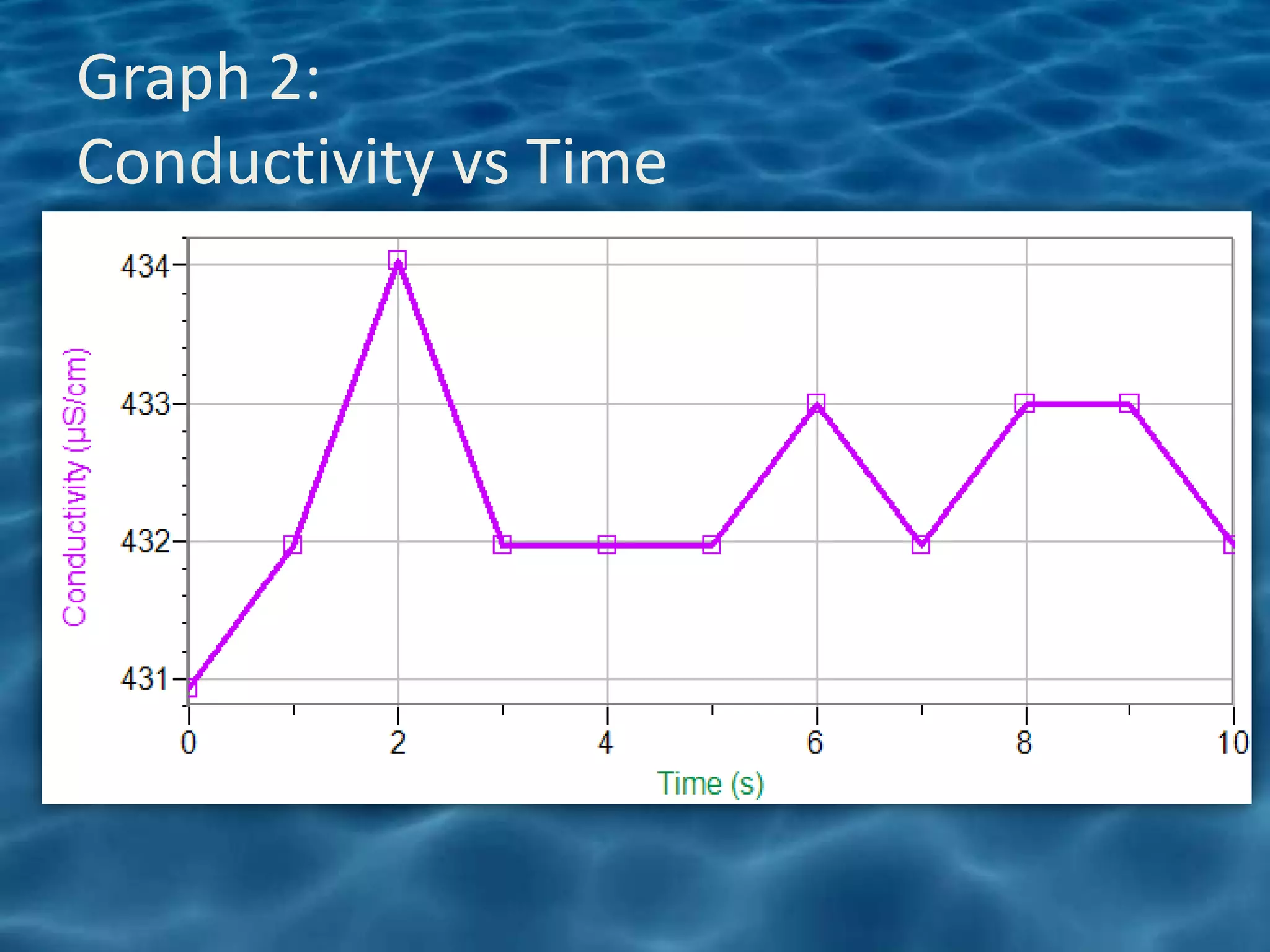 Graph 2:
Conductivity vs Time

Conductivity (μS/cm)

434
433
432
431

0
2
4
6
8
10

Time (s)